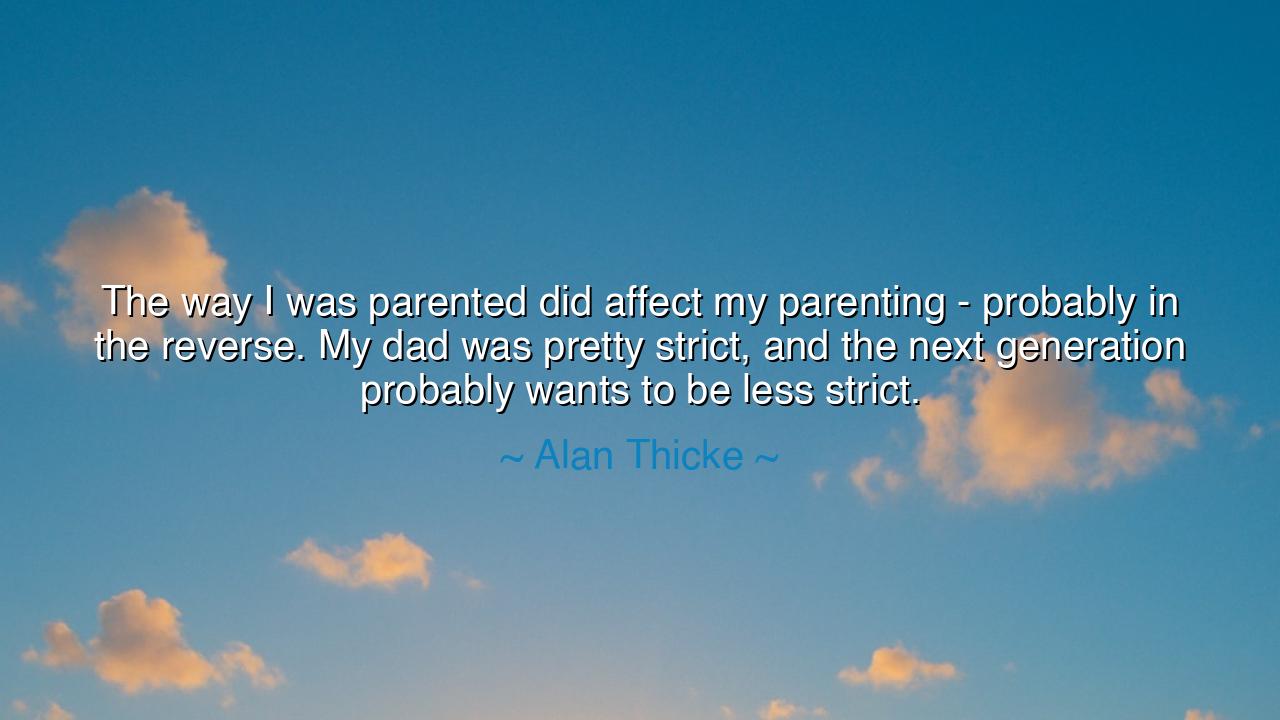 The way I was parented did affect my parenting - probably in the reverse. My dad was pretty strict, and the next generation probably wants to be less strict.

~ Alan Thicke ~